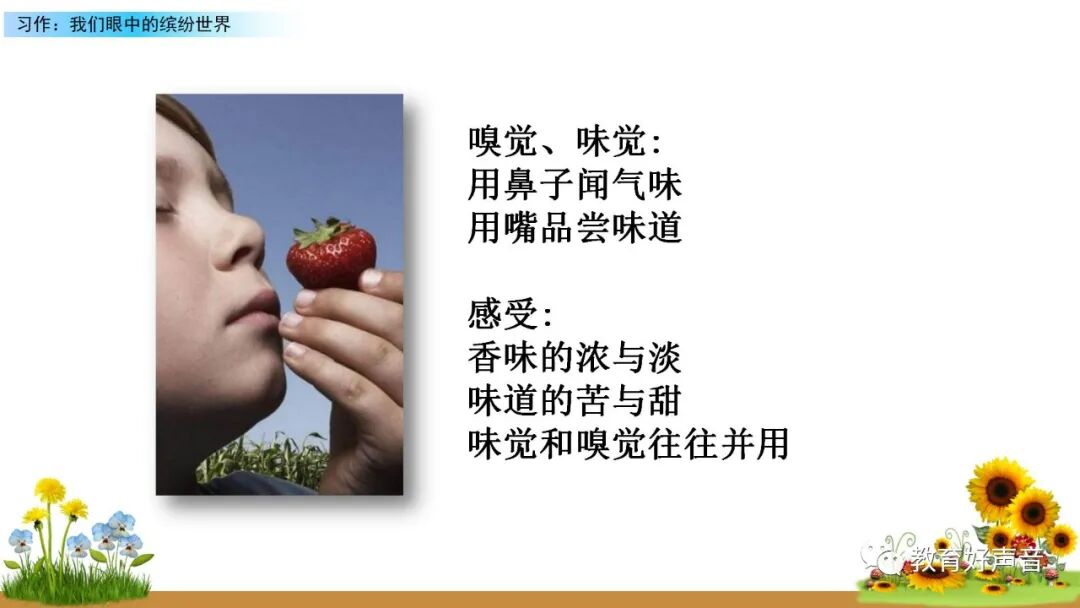 习作：我们眼中的缤纷世界

嗅觉、味觉：
用鼻子闻气味
用嘴品尝味道

感受：
香味的浓与淡
味道的苦与甜
味觉和嗅觉往往并用

教育好声音